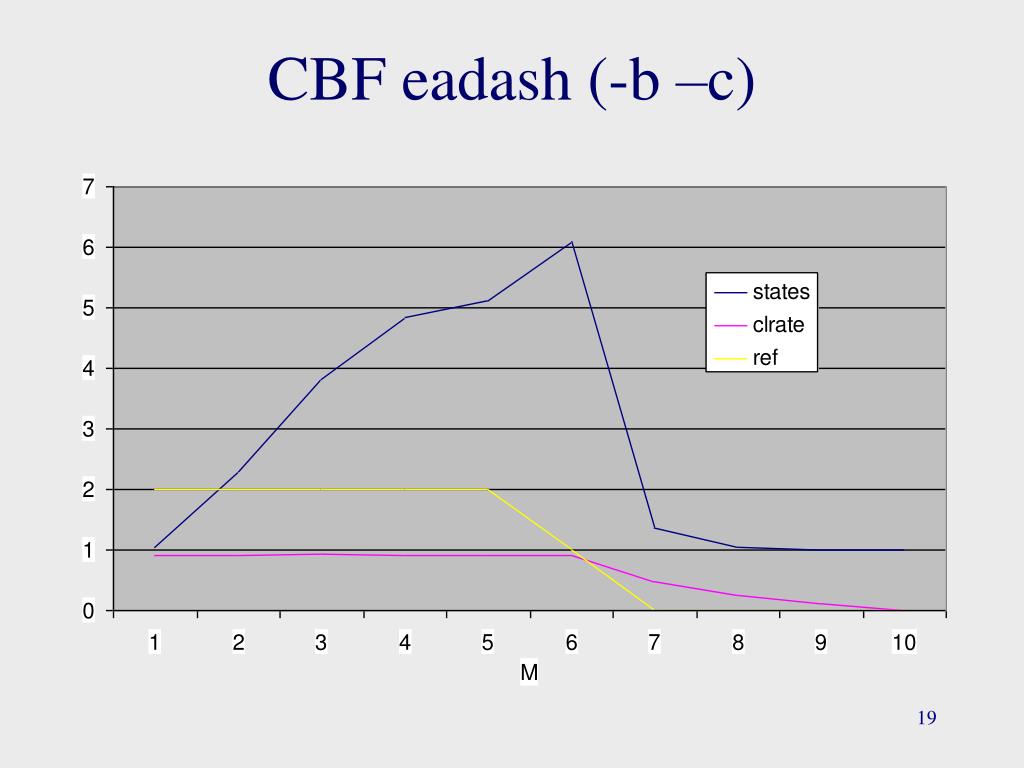 CBF eadash (-b –c)

7
6
5
4
3
2
1
0

states
clrate
ref

1 2 3 4 5 6 7 8 9 10
M

19